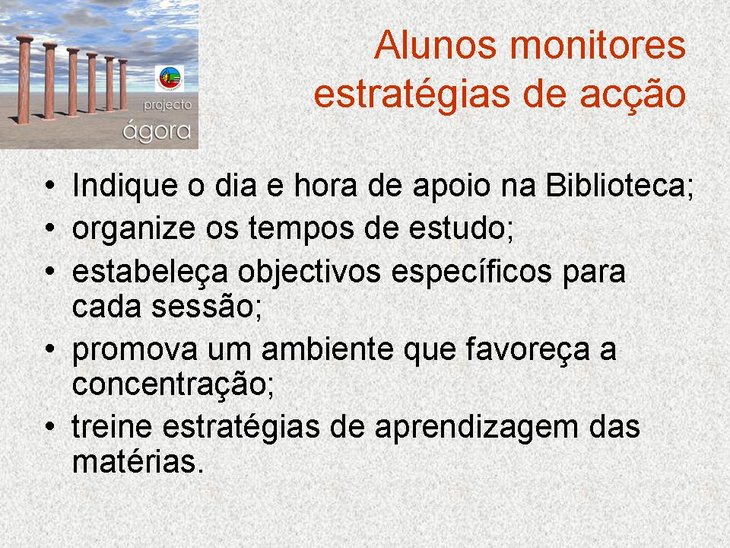 projecto
ágora

Alunos monitores
estratégias de acção

• Indique o dia e hora de apoio na Biblioteca;
• organize os tempos de estudo;
• estabeleça objectivos específicos para cada sessão;
• promova um ambiente que favoreça a concentração;
• treine estratégias de aprendizagem das matérias.